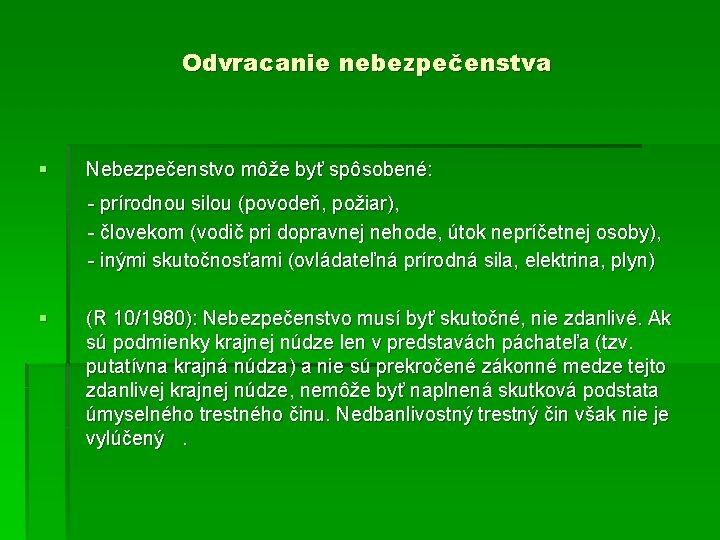 Odvracanie nebezpečenstva

▪ Nebezpečenstvo môže byť spôsobené:

- prírodnou silou (povodeň, požiar),
- človekom (vodič pri dopravnej nehode, útok nepríčetnej osoby),
- inými skutočnosťami (ovládateľná prírodná sila, elektrina, plyn)

▪ (R 10/1980): Nebezpečenstvo musí byť skutočné, nie zdanlivé. Ak sú podmienky krajnej núdze len v predstavách páchateľa (tzv. putatívna krajná núdza) a nie sú prekročené zákonné medze tejto zdanlivej krajnej núdze, nemôže byť naplnená skutková podstata úmyselného trestného činu. Nedbanlivostný trestný čin však nie je vylúčený .